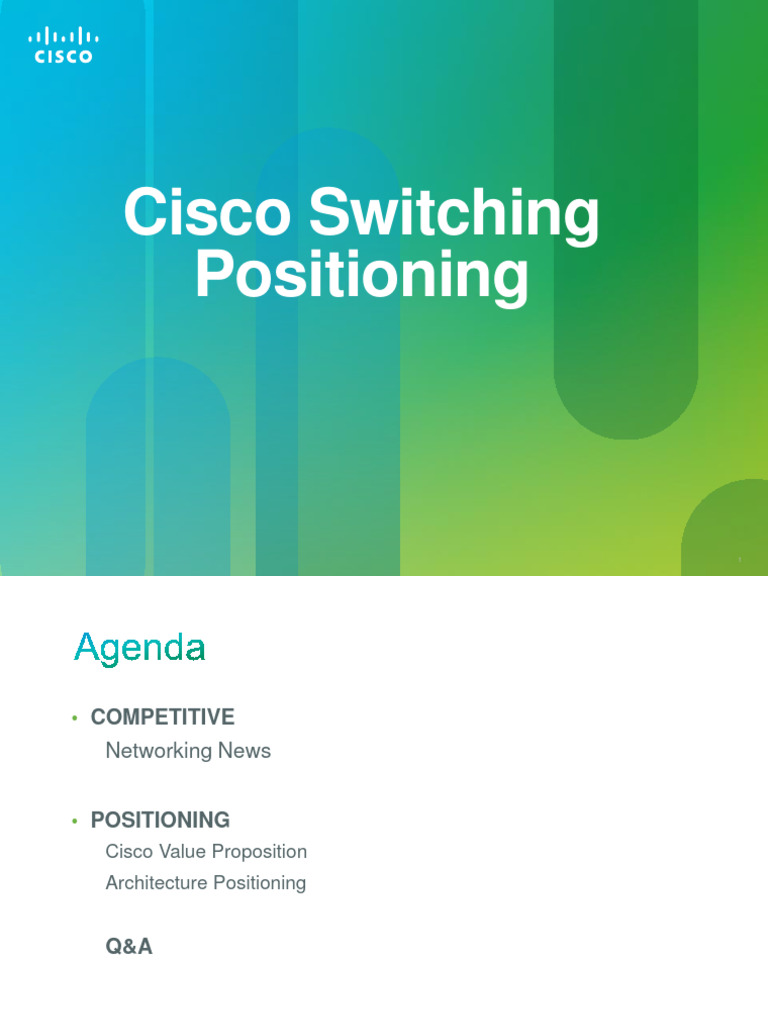 CISCO

Cisco Switching Positioning

Agenda

• COMPETITIVE
Networking News

• POSITIONING
Cisco Value Proposition
Architecture Positioning

Q&A